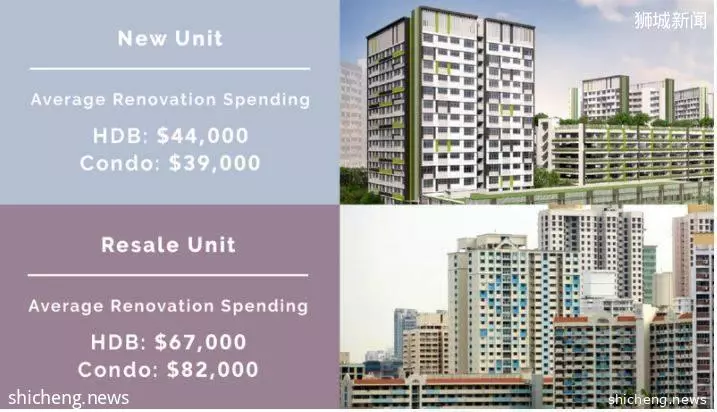 New Unit

Average Renovation Spending

HDB: \$44,000
Condo: \$39,000

狮城新闻

Resale Unit

Average Renovation Spending

HDB: \$67,000
Condo: \$82,000

shicheng.news

shicheng.news